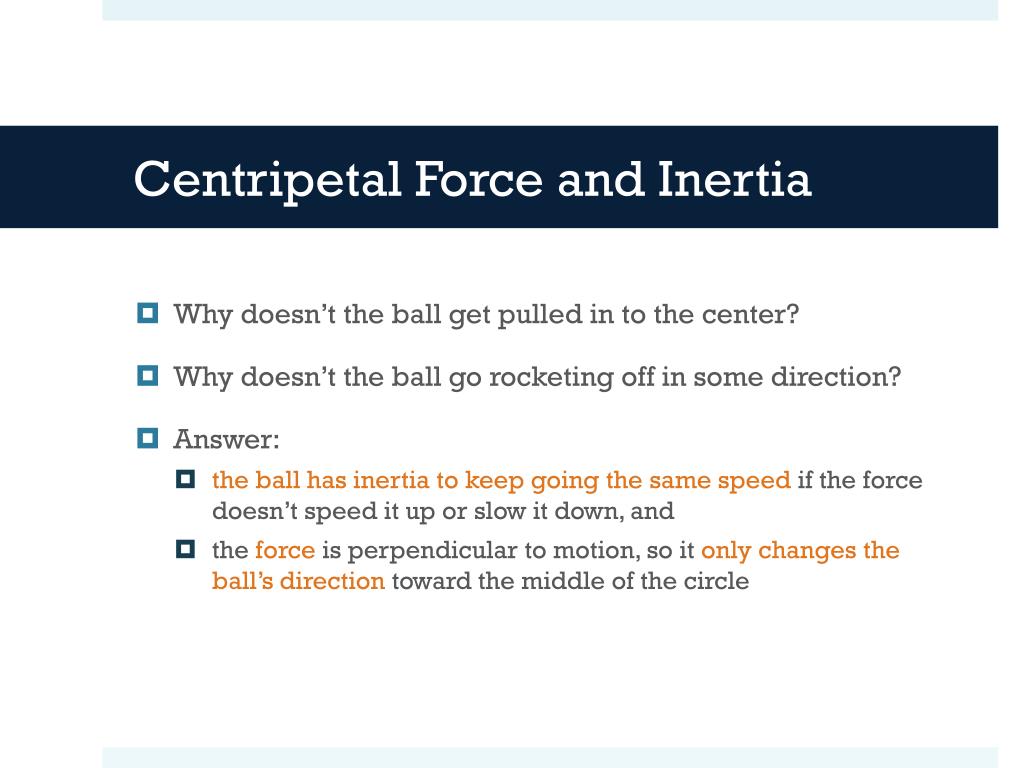 Centripetal Force and Inertia

Why doesn’t the ball get pulled in to the center?

Why doesn’t the ball go rocketing off in some direction?

Answer:

the ball has inertia to keep going the same speed if the force doesn’t speed it up or slow it down, and

the force is perpendicular to motion, so it only changes the ball’s direction toward the middle of the circle